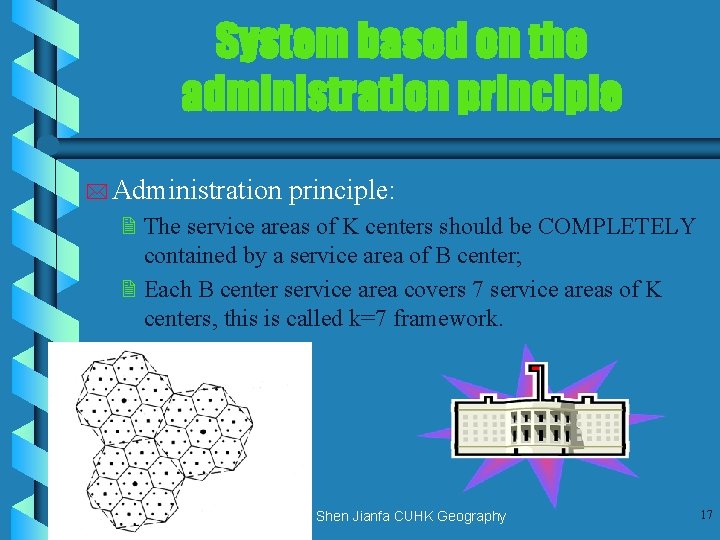 System based on the administration principle

Administration principle:

The service areas of K centers should be COMPLETELY contained by a service area of B center;

Each B center service area covers 7 service areas of K centers, this is called k=7 framework.

Shen Jianfa CUHK Geography

17